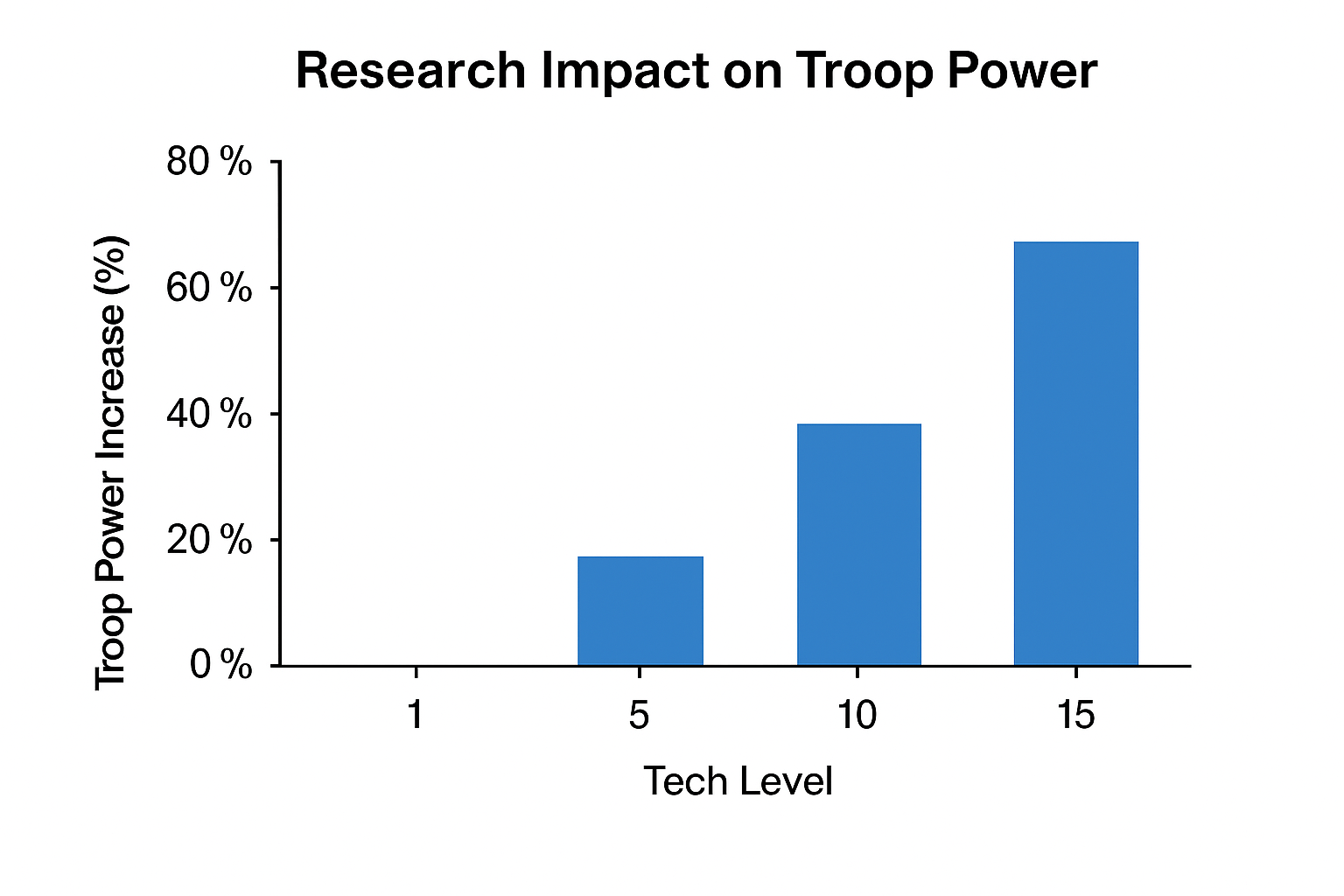 Research Impact on Troop Power

Troop Power Increase (%)

80 %
60 %
40 %
20 %
0 %

1
5
10
15

Tech Level